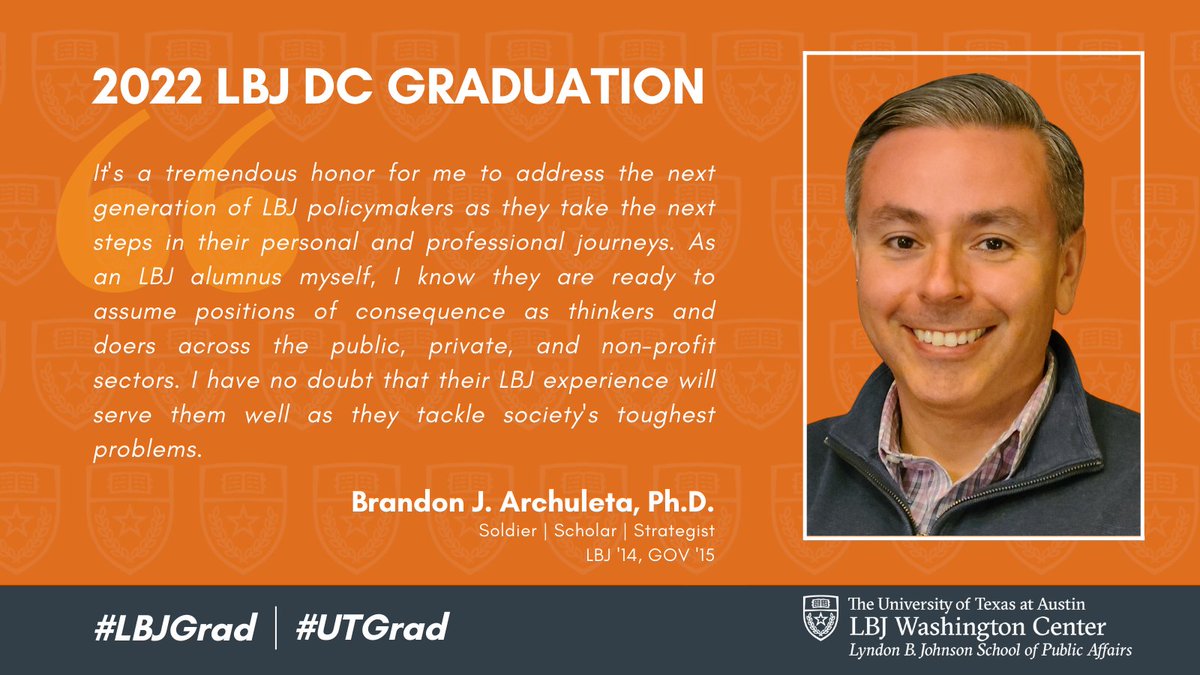 2022 LBJ DC GRADUATION

It's a tremendous honor for me to address the next generation of LBJ policymakers as they take the next steps in their personal and professional journeys. As an LBJ alumnus myself, I know they are ready to assume positions of consequence as thinkers and doers across the public, private, and non-profit sectors. I have no doubt that their LBJ experience will serve them well as they tackle society's toughest problems.

Brandon J. Archuleta, Ph.D.
Soldier | Scholar | Strategist
LBJ '14, GOV '15

#LBJGrad | #UTGrad

The University of Texas at Austin
LBJ Washington Center
Lyndon B. Johnson School of Public Affairs